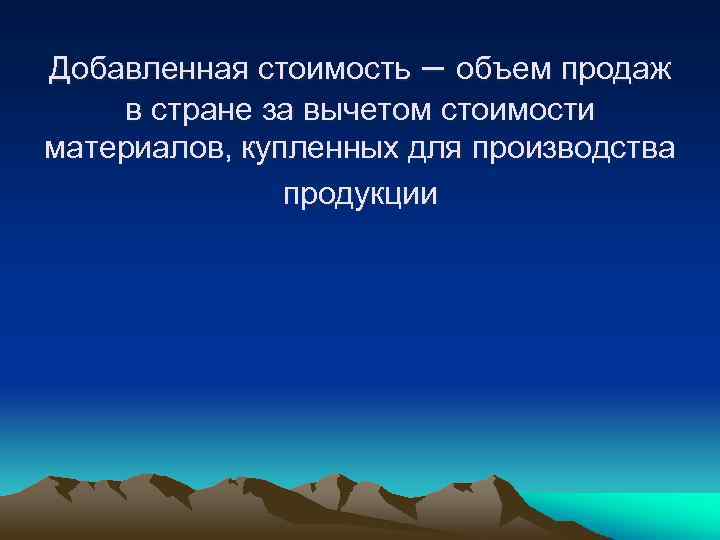 Добавленная стоимость – объем продаж в стране за вычетом стоимости материалов, купленных для производства продукции